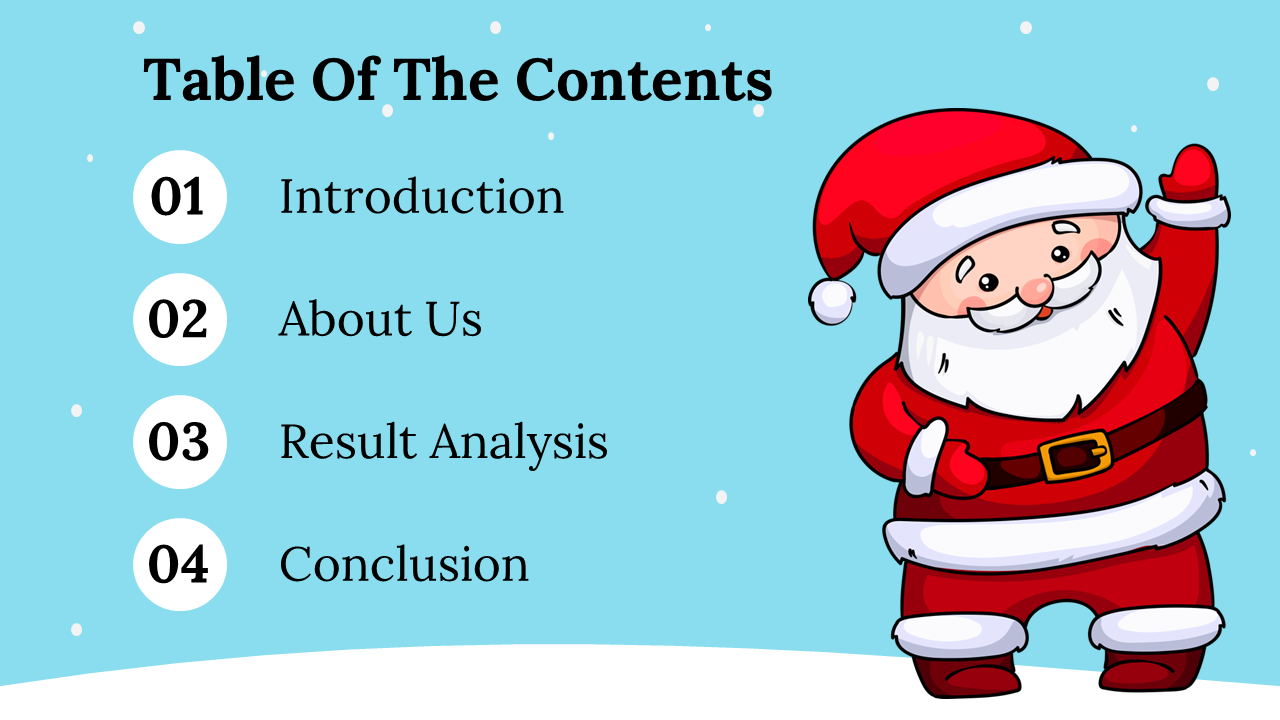 Table Of The Contents

01 Introduction

02 About Us

03 Result Analysis

04 Conclusion